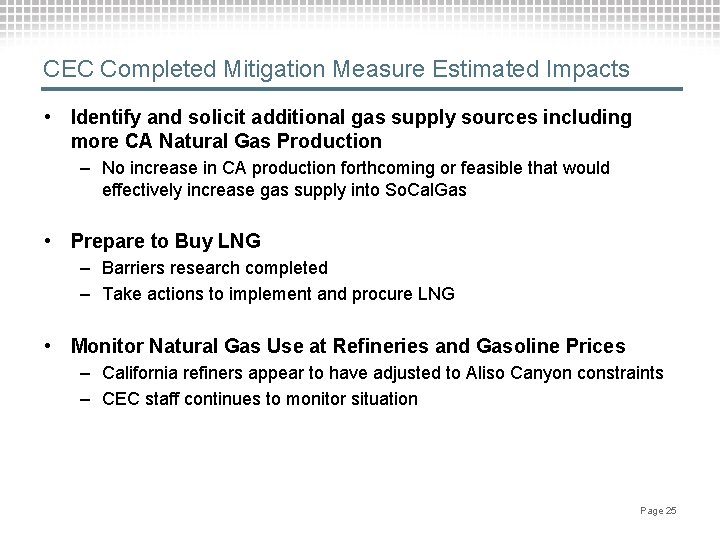 CEC Completed Mitigation Measure Estimated Impacts

• Identify and solicit additional gas supply sources including more CA Natural Gas Production
  – No increase in CA production forthcoming or feasible that would effectively increase gas supply into SoCalGas

• Prepare to Buy LNG
  – Barriers research completed
  – Take actions to implement and procure LNG

• Monitor Natural Gas Use at Refineries and Gasoline Prices
  – California refiners appear to have adjusted to Aliso Canyon constraints
  – CEC staff continues to monitor situation

Page 25